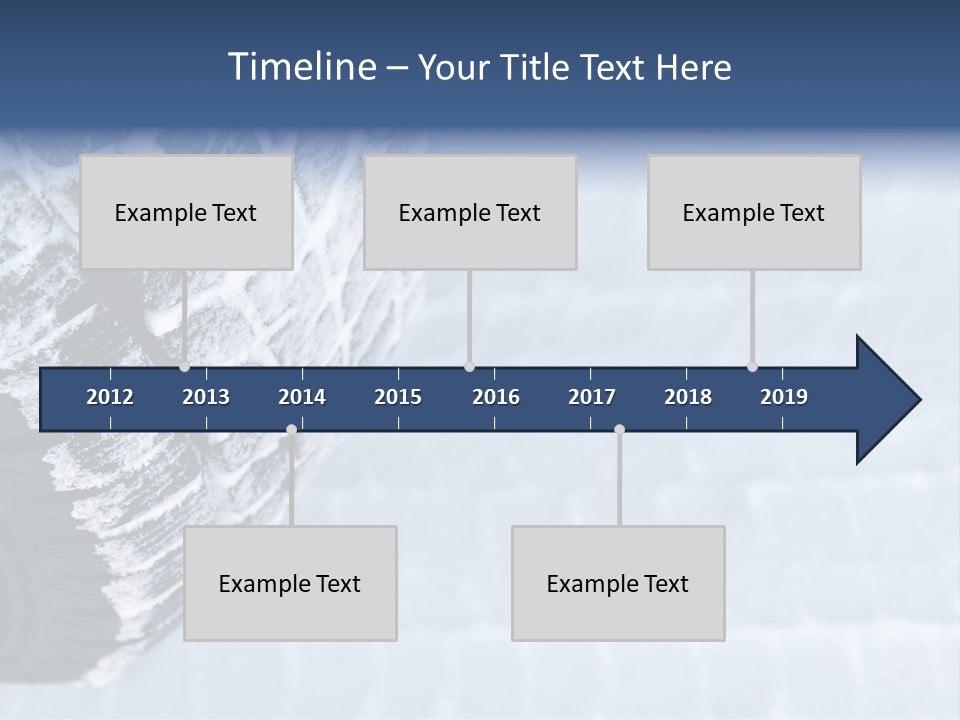 Timeline – Your Title Text Here

Example Text

Example Text

Example Text

2012 2013 2014 2015 2016 2017 2018 2019

Example Text

Example Text